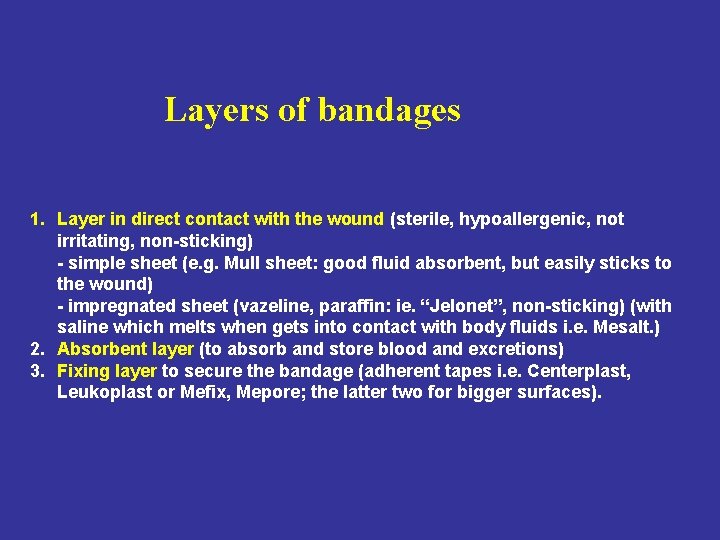 Layers of bandages

1. Layer in direct contact with the wound (sterile, hypoallergenic, not irritating, non-sticking)
- simple sheet (e.g. Mull sheet: good fluid absorbent, but easily sticks to the wound)
- impregnated sheet (vazeline, paraffin: ie. “Jelonet”, non-sticking) (with saline which melts when gets into contact with body fluids i.e. Mesalt.)
2. Absorbent layer (to absorb and store blood and excretions)
3. Fixing layer to secure the bandage (adherent tapes i.e. Centerplast, Leukoplast or Mefix, Mepore; the latter two for bigger surfaces).